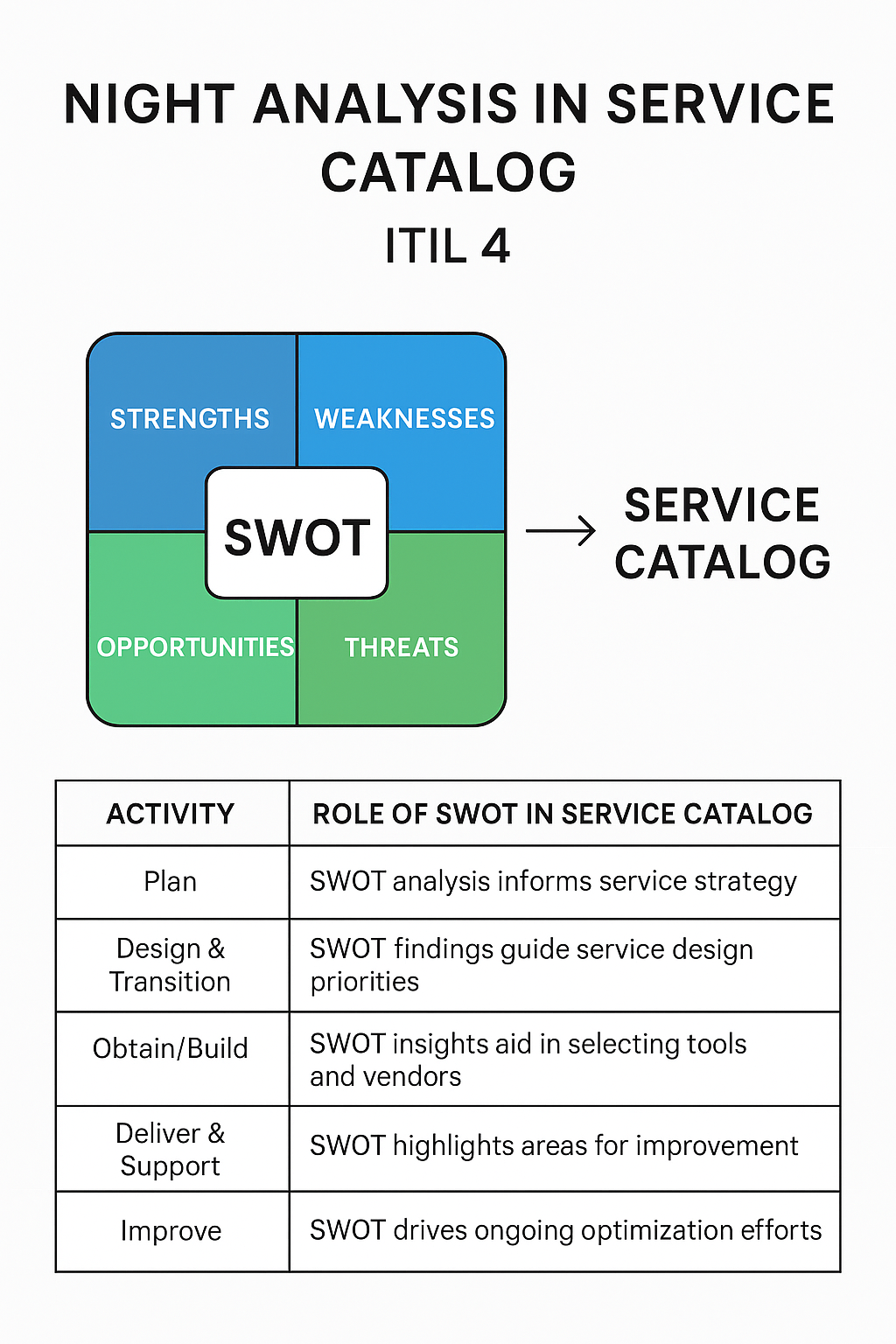 NIGHT ANALYSIS IN SERVICE CATALOG
ITIL 4

STRENGTHS
WEAKNESSES
SWOT
OPPORTUNITIES
THREATS

SERVICE CATALOG

| ACTIVITY | ROLE OF SWOT IN SERVICE CATALOG |
|---|---|
| Plan | SWOT analysis informs service strategy |
| Design & Transition | SWOT findings guide service design priorities |
| Obtain/Build | SWOT insights aid in selecting tools and vendors |
| Deliver & Support | SWOT highlights areas for improvement |
| Improve | SWOT drives ongoing optimization efforts |